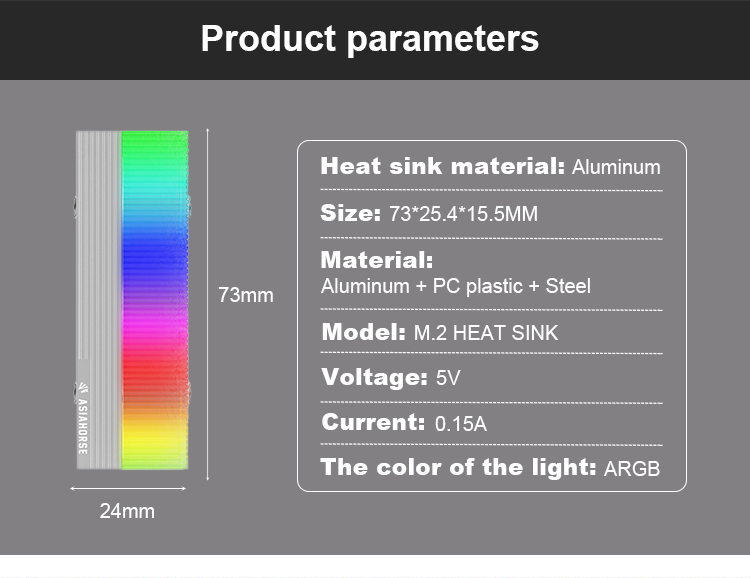 Product parameters

ASIAHORSE

73mm

24mm

Heat sink material: Aluminum

Size: 73*25.4*15.5MM

Material:
Aluminum + PC plastic + Steel

Model: M.2 HEAT SINK

Voltage: 5V

Current: 0.15A

The color of the light: ARGB